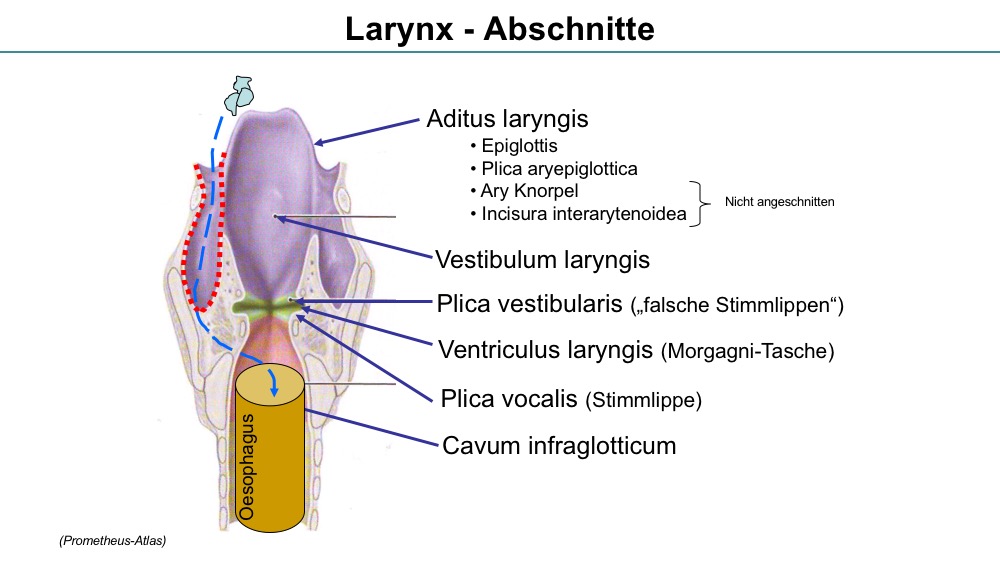 Larynx - Abschnitte

Aditus laryngis
• Epiglottis
• Plica aryepiglottica
• Ary Knorpel
• Incisura interarytenoidea

Nicht angeschnitten

Vestibulum laryngis

Plica vestibularis („falsche Stimmlippen“)

Ventriculus laryngis (Morgagni-Tasche)

Plica vocalis (Stimmlippe)

Cavum infraglotticum

Oesophagus

(Prometheus-Atlas)